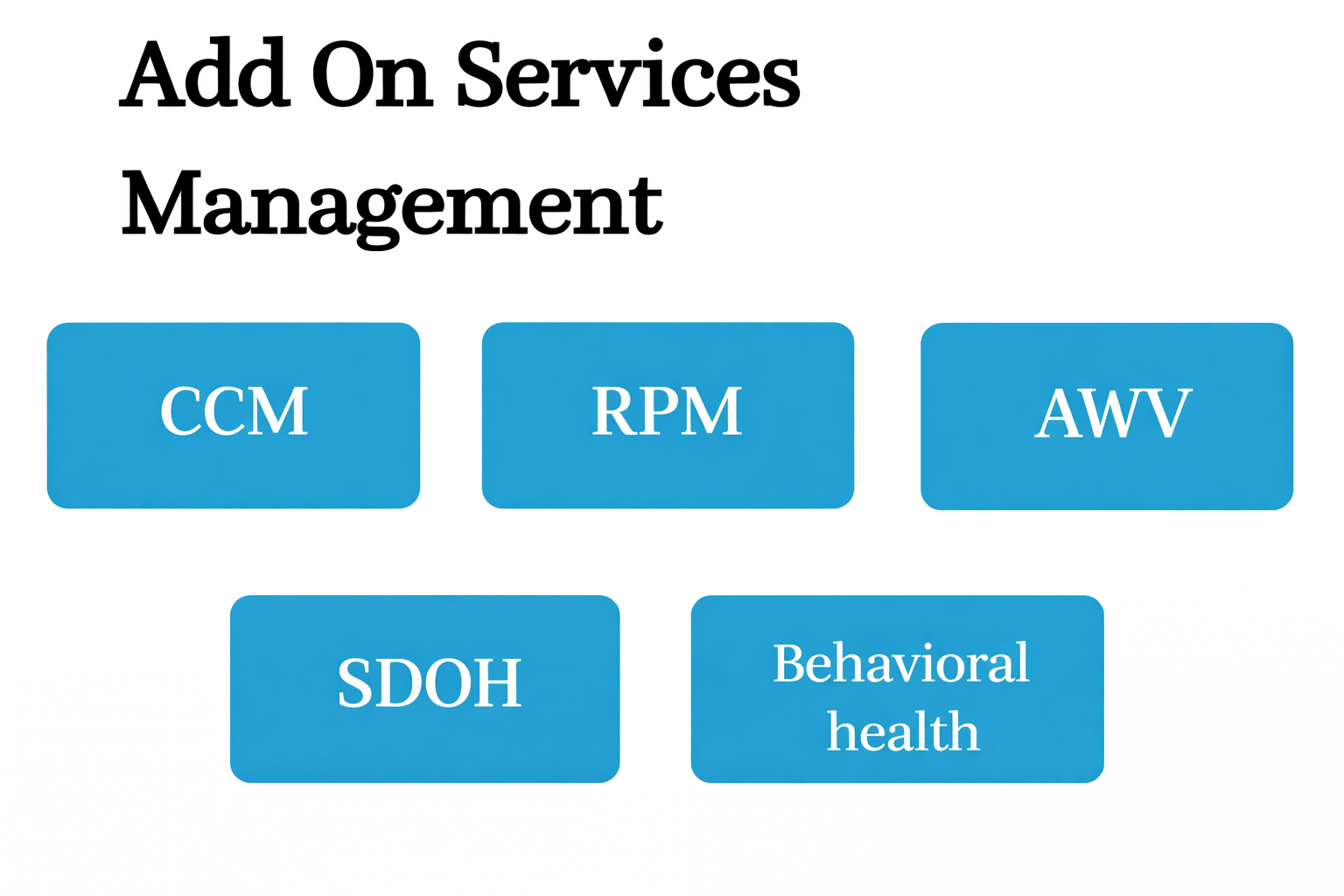 Add On Services Management

CCM

RPM

AWV

SDOH

Behavioral health